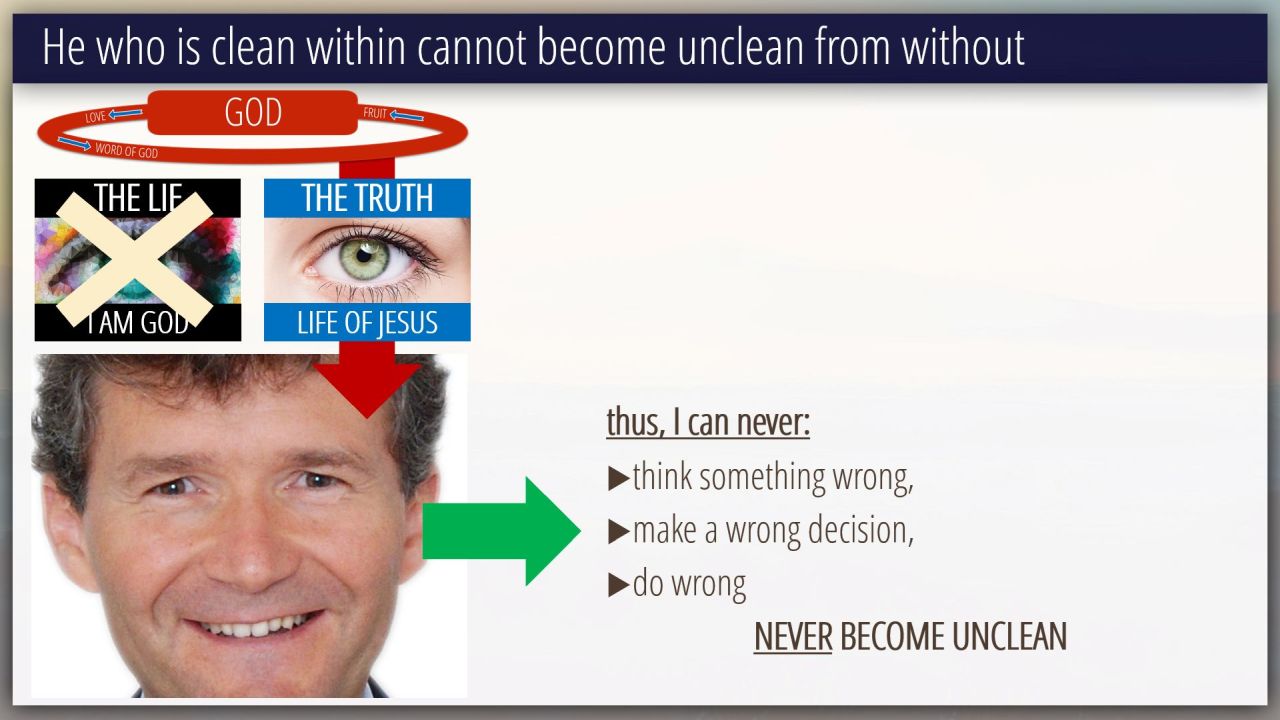 He who is clean within cannot become unclean from without

LOVE
GOD
FRUIT
WORD OF GOD

THE LIE
I AM GOD

THE TRUTH
LIFE OF JESUS

thus, I can never:

▶think something wrong,

▶make a wrong decision,

▶do wrong

NEVER BECOME UNCLEAN